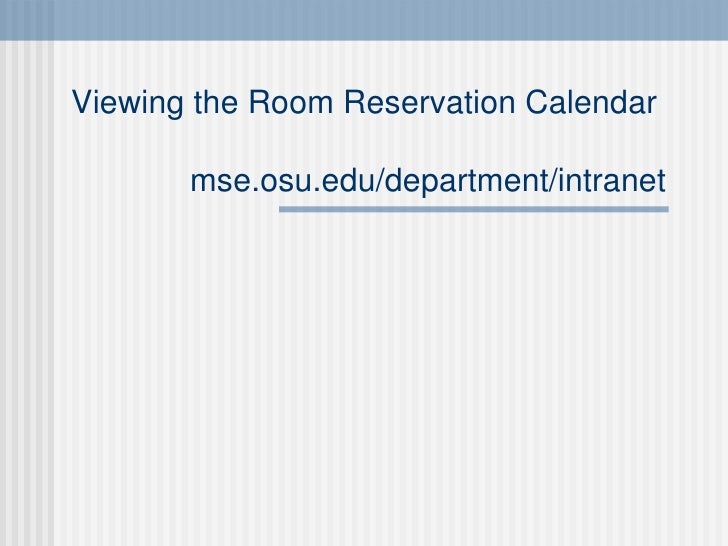 Viewing the Room Reservation Calendar

mse.osu.edu/department/intranet